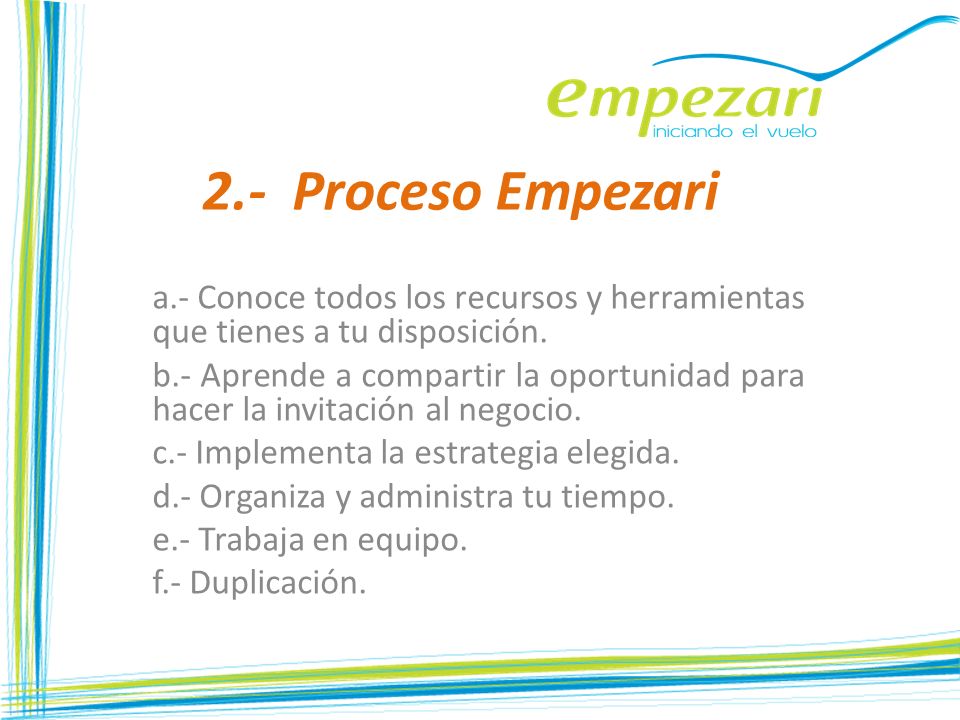 empezari
iniciando el vuelo

2.- Proceso Empezari

a.- Conoce todos los recursos y herramientas que tienes a tu disposición.

b.- Aprende a compartir la oportunidad para hacer la invitación al negocio.

c.- Implementa la estrategia elegida.

d.- Organiza y administra tu tiempo.

e.- Trabaja en equipo.

f.- Duplicación.